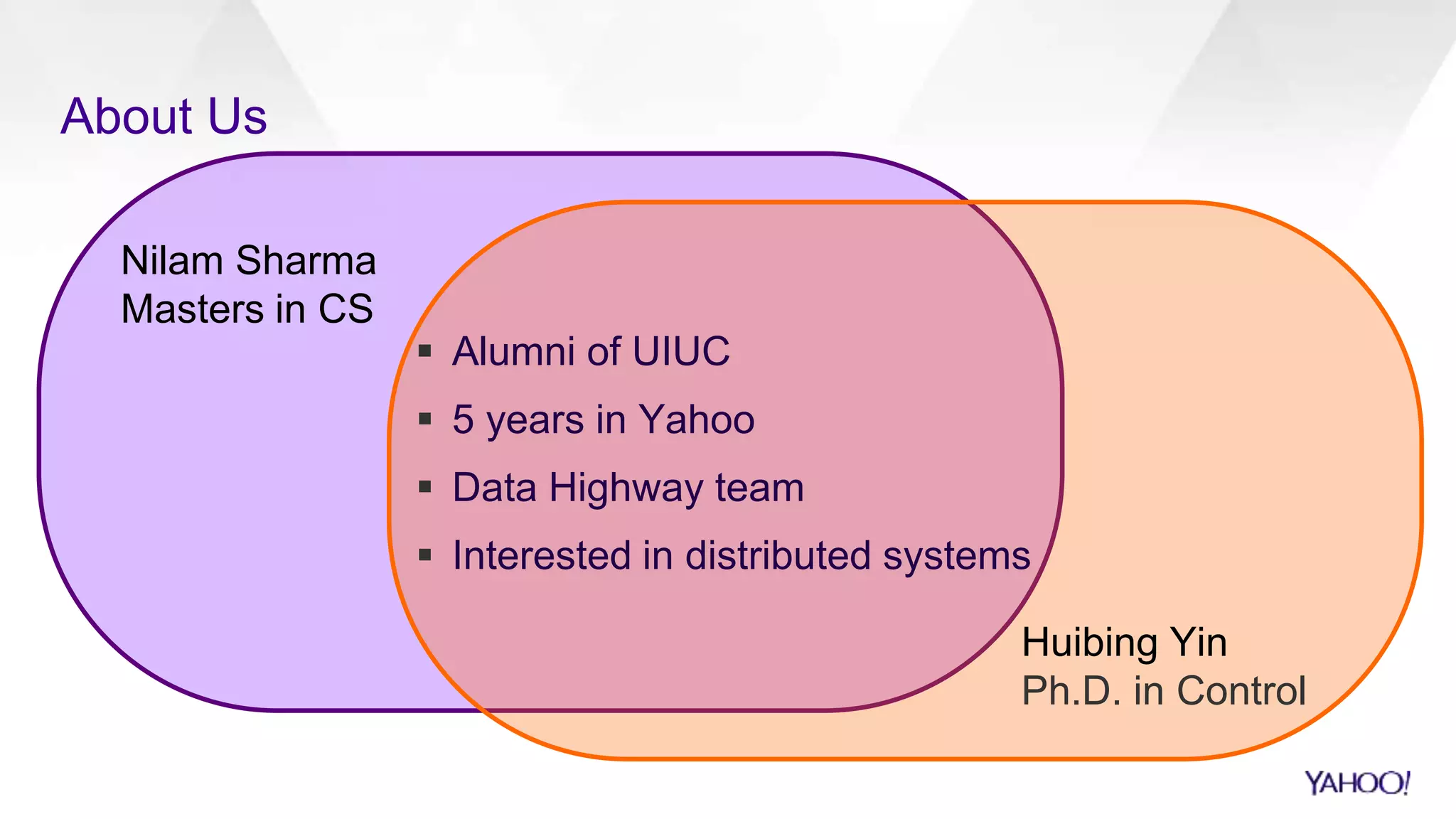 About Us

Nilam Sharma
Masters in CS

▪ Alumni of UIUC
▪ 5 years in Yahoo
▪ Data Highway team
▪ Interested in distributed systems

Huibing Yin
Ph.D. in Control

YAHOO!